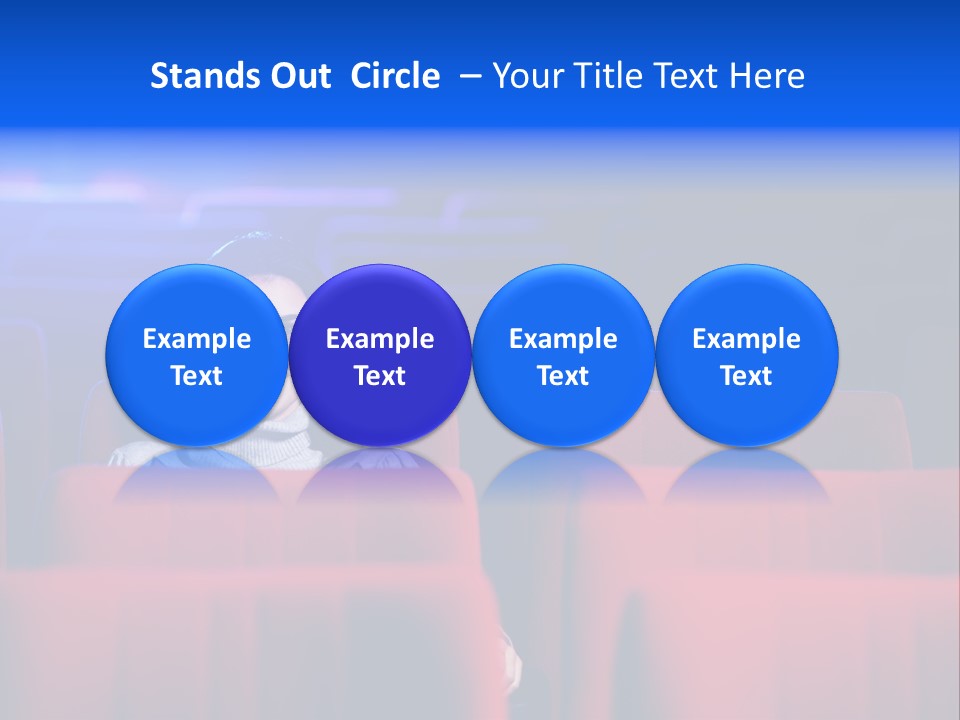 Stands Out Circle – Your Title Text Here

Example Text

Example Text

Example Text

Example Text